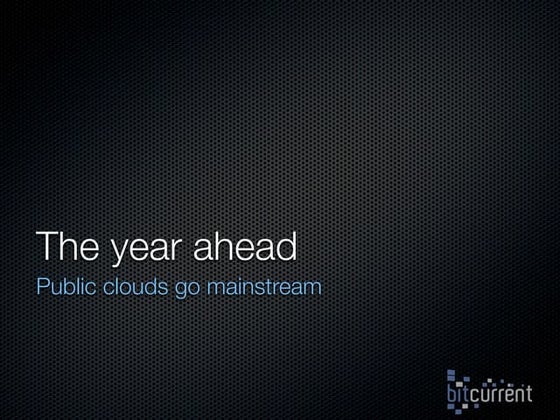 The year ahead
Public clouds go mainstream

bitcurrent